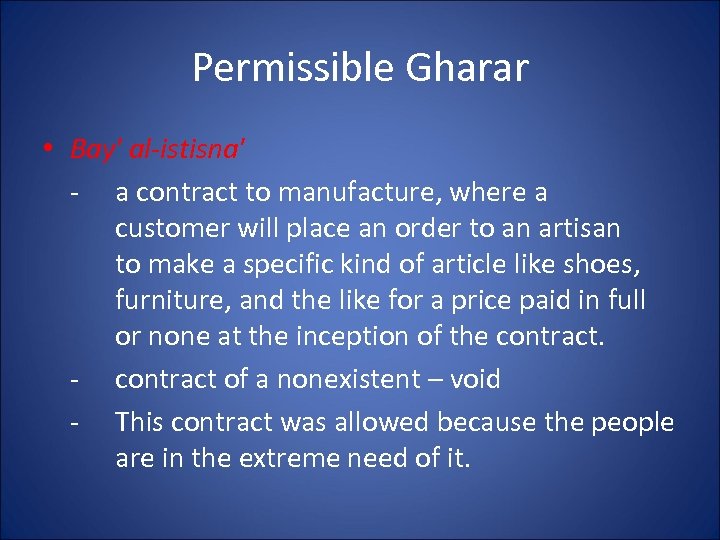 Permissible Gharar

• Bay' al-istisna'

- a contract to manufacture, where a customer will place an order to an artisan to make a specific kind of article like shoes, furniture, and the like for a price paid in full or none at the inception of the contract.

- contract of a nonexistent – void

- This contract was allowed because the people are in the extreme need of it.